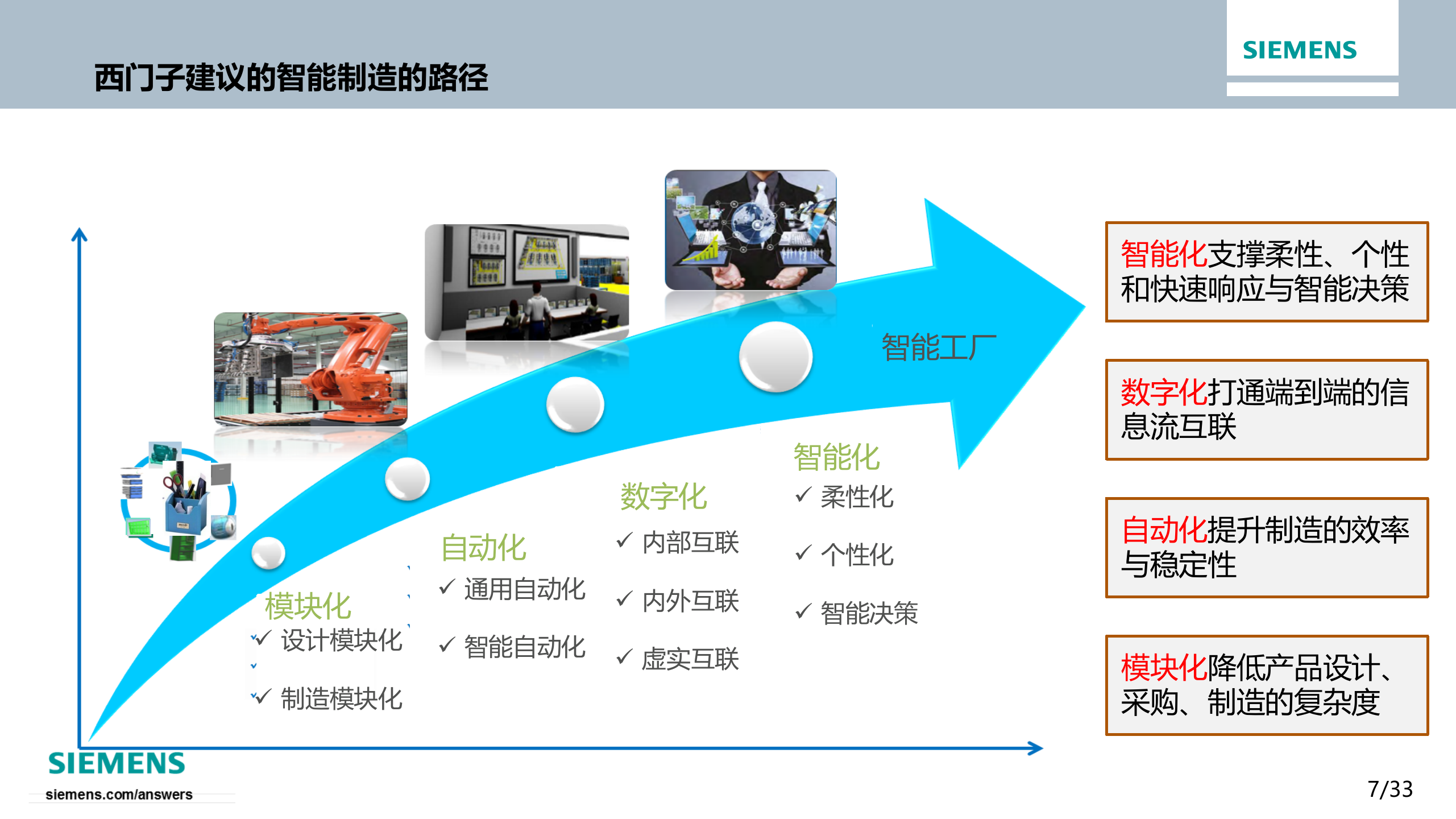 西门子建议的智能制造的路径

SIEMENS

智能工厂

模块化
✓ 设计模块化
✓ 制造模块化

自动化
✓ 通用自动化
✓ 智能自动化

数字化
✓ 内部互联
✓ 内外互联
✓ 虚实互联

智能化
✓ 柔性化
✓ 个性化
✓ 智能决策

智能化支撑柔性、个性和快速响应与智能决策

数字化打通端到端的信息流互联

自动化提升制造的效率与稳定性

模块化降低产品设计、采购、制造的复杂度

SIEMENS
siemens.com/answers

7/33